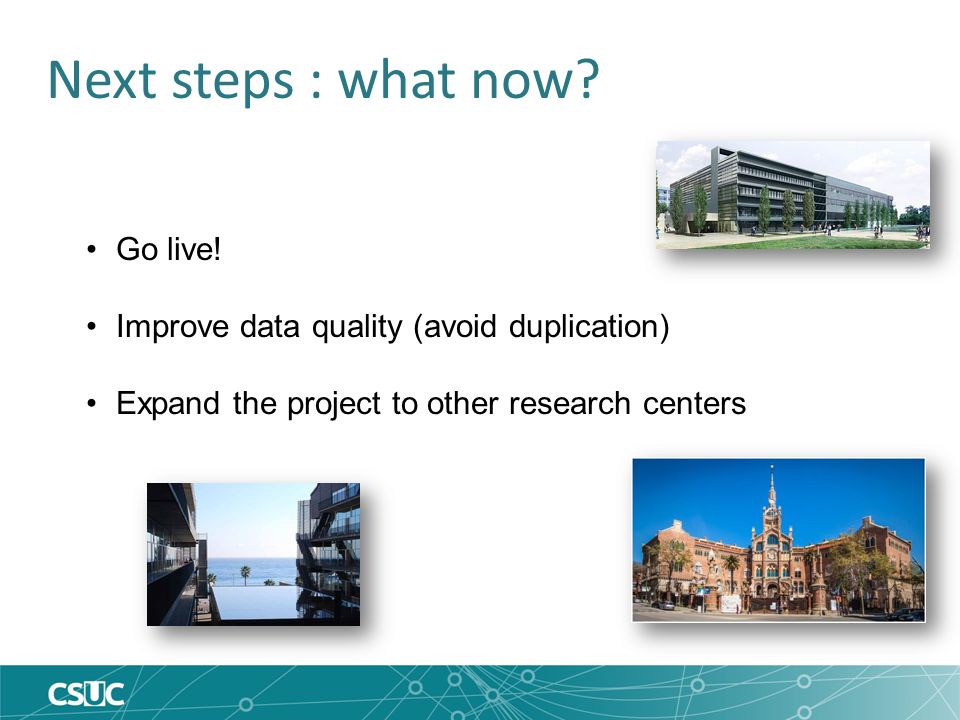 Next steps : what now?

• Go live!

• Improve data quality (avoid duplication)

• Expand the project to other research centers

CSUC